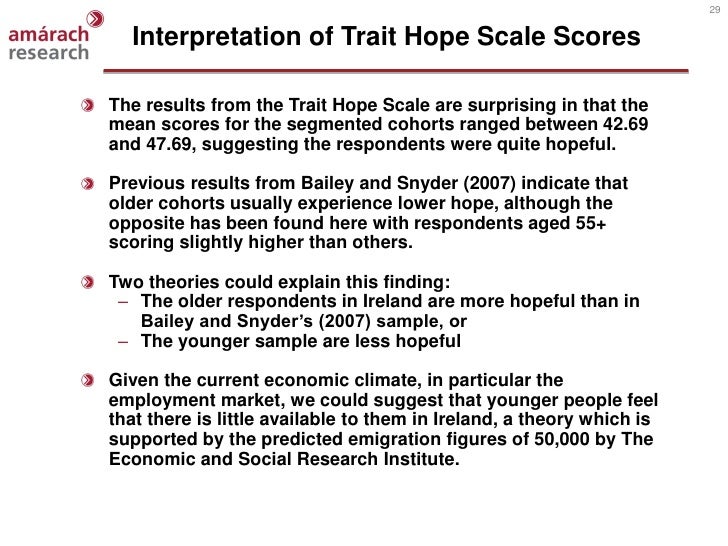 29

amárach research

Interpretation of Trait Hope Scale Scores

The results from the Trait Hope Scale are surprising in that the mean scores for the segmented cohorts ranged between 42.69 and 47.69, suggesting the respondents were quite hopeful.

Previous results from Bailey and Snyder (2007) indicate that older cohorts usually experience lower hope, although the opposite has been found here with respondents aged 55+ scoring slightly higher than others.

Two theories could explain this finding:
– The older respondents in Ireland are more hopeful than in Bailey and Snyder's (2007) sample, or
– The younger sample are less hopeful

Given the current economic climate, in particular the employment market, we could suggest that younger people feel that there is little available to them in Ireland, a theory which is supported by the predicted emigration figures of 50,000 by The Economic and Social Research Institute.